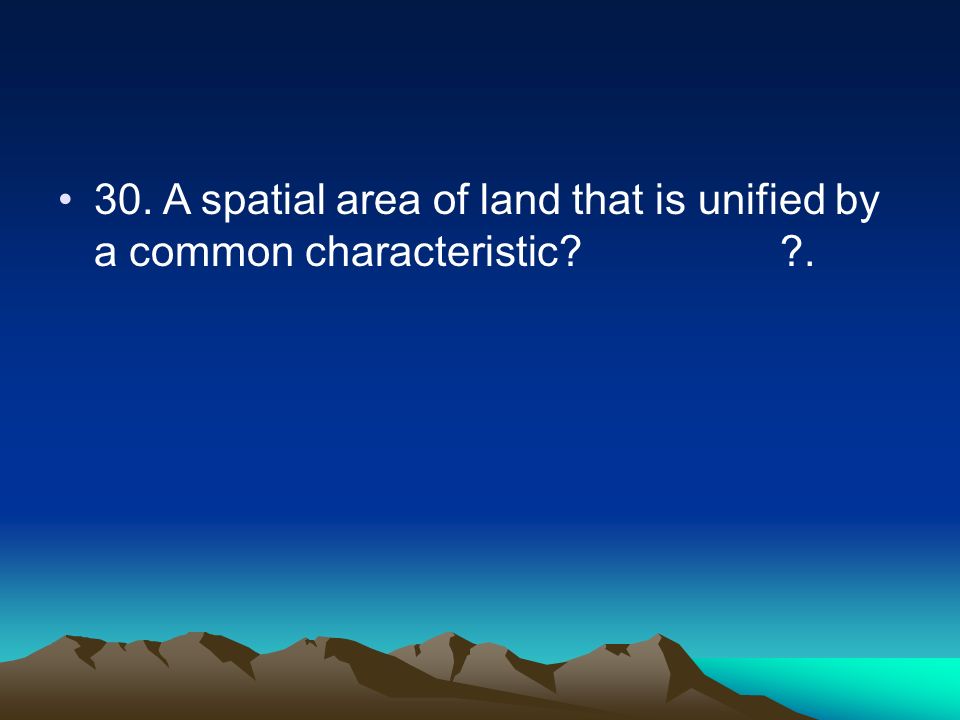 • 30. A spatial area of land that is unified by a common characteristic? ?.